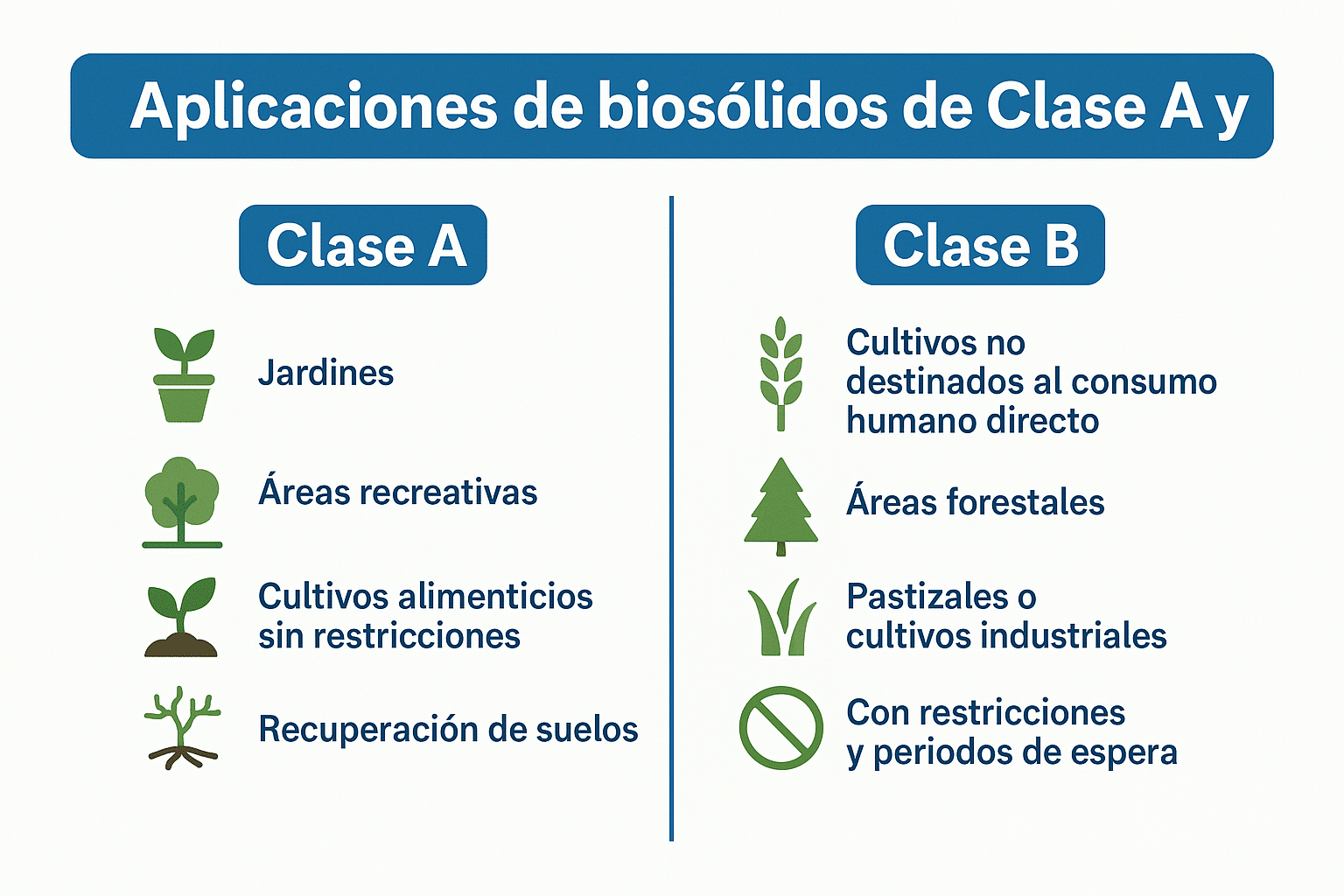 Aplicaciones de biosólidos de Clase A y

Clase A

Jardines

Áreas recreativas

Cultivos alimenticios sin restricciones

Recuperación de suelos

Clase B

Cultivos no destinados al consumo humano directo

Áreas forestales

Pastizales o cultivos industriales

Con restricciones y periodos de espera